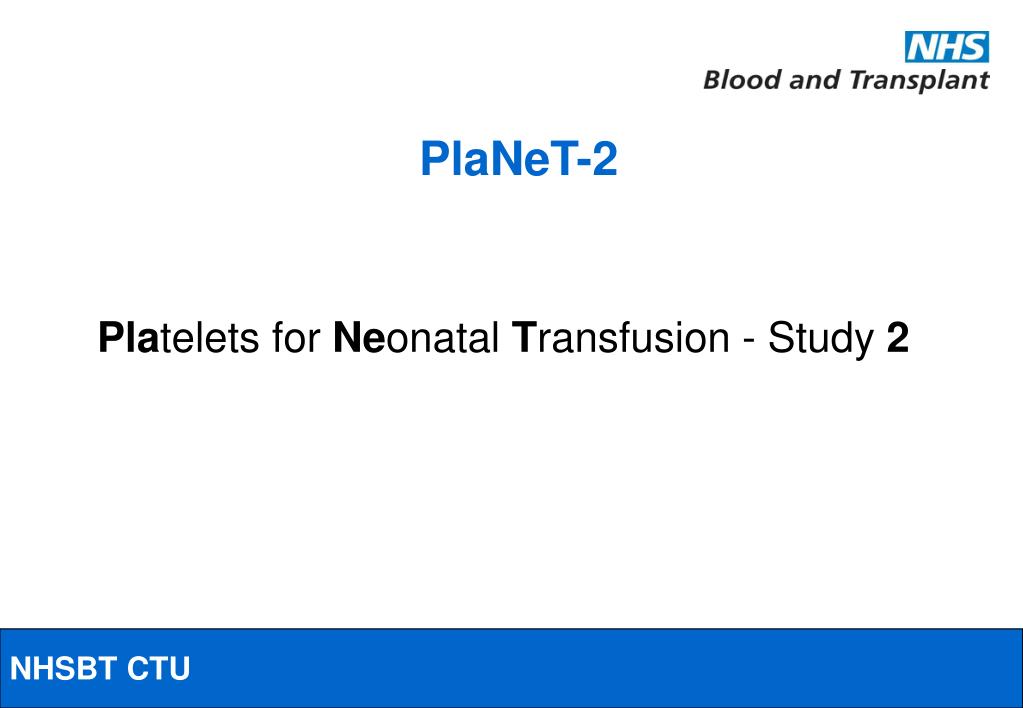 NHS
Blood and Transplant

PlaNeT-2

Platelets for Neonatal Transfusion - Study 2

NHSBT CTU